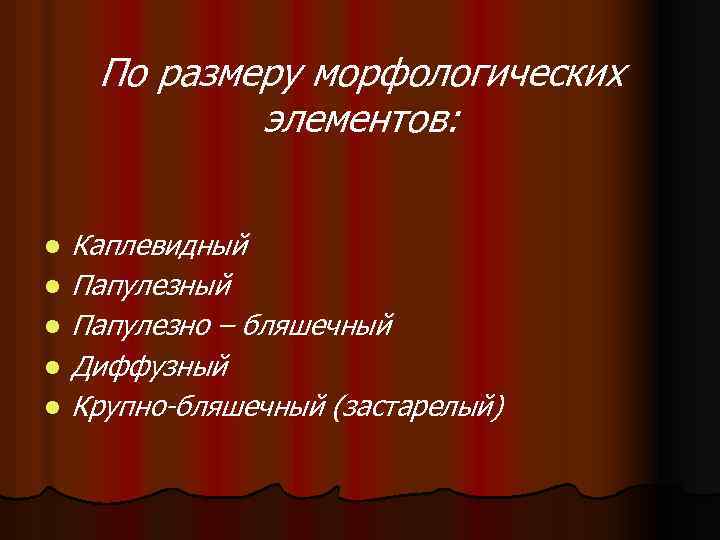 По размеру морфологических элементов:

- Каплевидный
- Папулезный
- Папулезно – бляшечный
- Диффузный
- Крупно-бляшечный (застарелый)